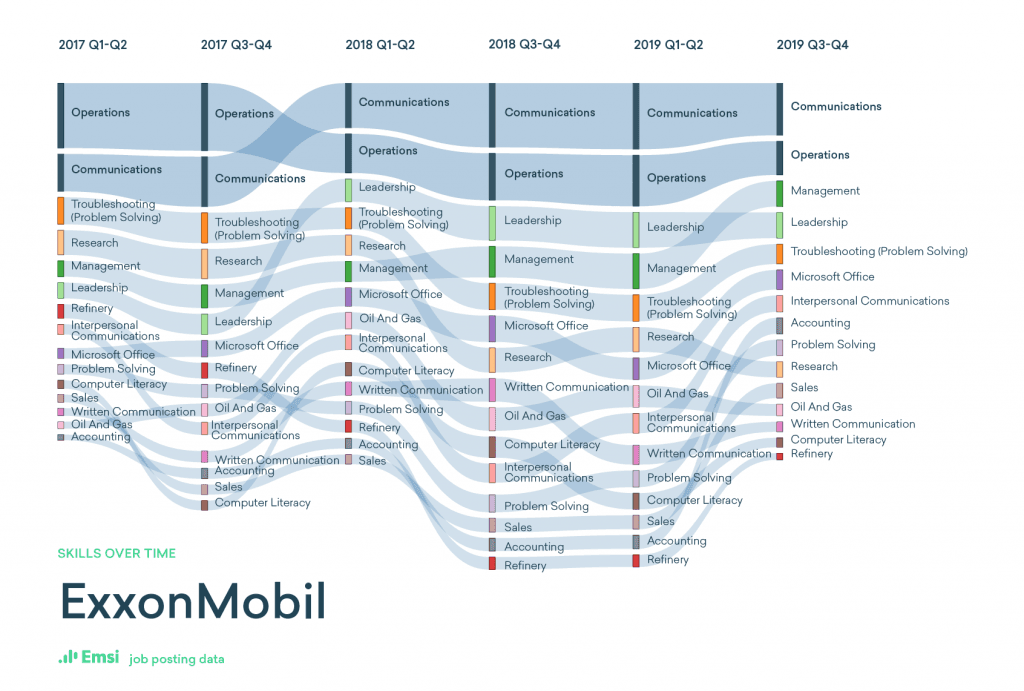 2017 Q1-Q2
Operations
Communications
Troubleshooting (Problem Solving)
Research
Management
Leadership
Refinery
Interpersonal Communications
Microsoft Office
Problem Solving
Computer Literacy
Sales
Written Communication
Oil And Gas
Accounting

2017 Q3-Q4
Operations
Communications
Troubleshooting (Problem Solving)
Research
Management
Leadership
Microsoft Office
Refinery
Problem Solving
Oil And Gas
Interpersonal Communications
Written Communication
Accounting
Sales
Computer Literacy

2018 Q1-Q2
Communications
Operations
Leadership
Troubleshooting (Problem Solving)
Research
Management
Microsoft Office
Oil And Gas
Interpersonal Communications
Computer Literacy
Written Communication
Problem Solving
Refinery
Accounting
Sales

2018 Q3-Q4
Communications
Operations
Leadership
Management
Troubleshooting (Problem Solving)
Microsoft Office
Research
Written Communication
Oil And Gas
Computer Literacy
Interpersonal Communications
Problem Solving
Sales
Accounting
Refinery

2019 Q1-Q2
Communications
Operations
Leadership
Management
Troubleshooting (Problem Solving)
Research
Microsoft Office
Oil And Gas
Interpersonal Communications
Written Communication
Problem Solving
Computer Literacy
Sales
Accounting
Refinery

2019 Q3-Q4
Communications
Operations
Management
Leadership
Troubleshooting (Problem Solving)
Microsoft Office
Interpersonal Communications
Accounting
Problem Solving
Research
Sales
Oil And Gas
Written Communication
Computer Literacy
Refinery

SKILLS OVER TIME
ExxonMobil
Emsi job posting data